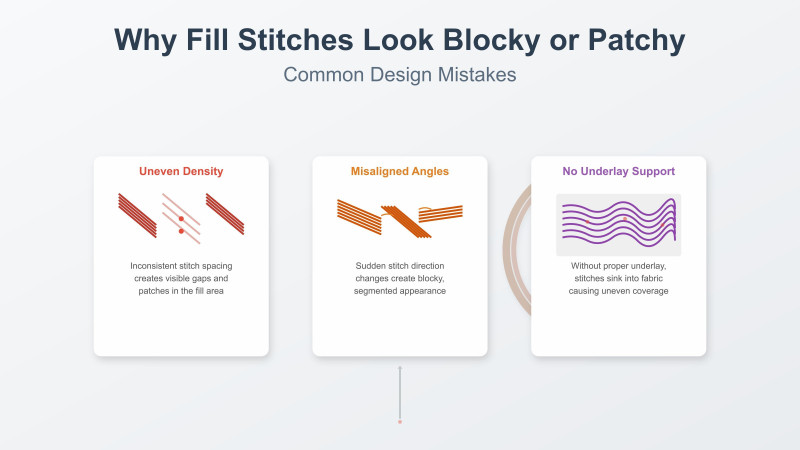 Why Fill Stitches Look Blocky or Patchy

Common Design Mistakes

Uneven Density

Inconsistent stitch spacing creates visible gaps and patches in the fill area

Misaligned Angles

Sudden stitch direction changes create blocky, segmented appearance

No Underlay Support

Without proper underlay, stitches sink into fabric causing uneven coverage